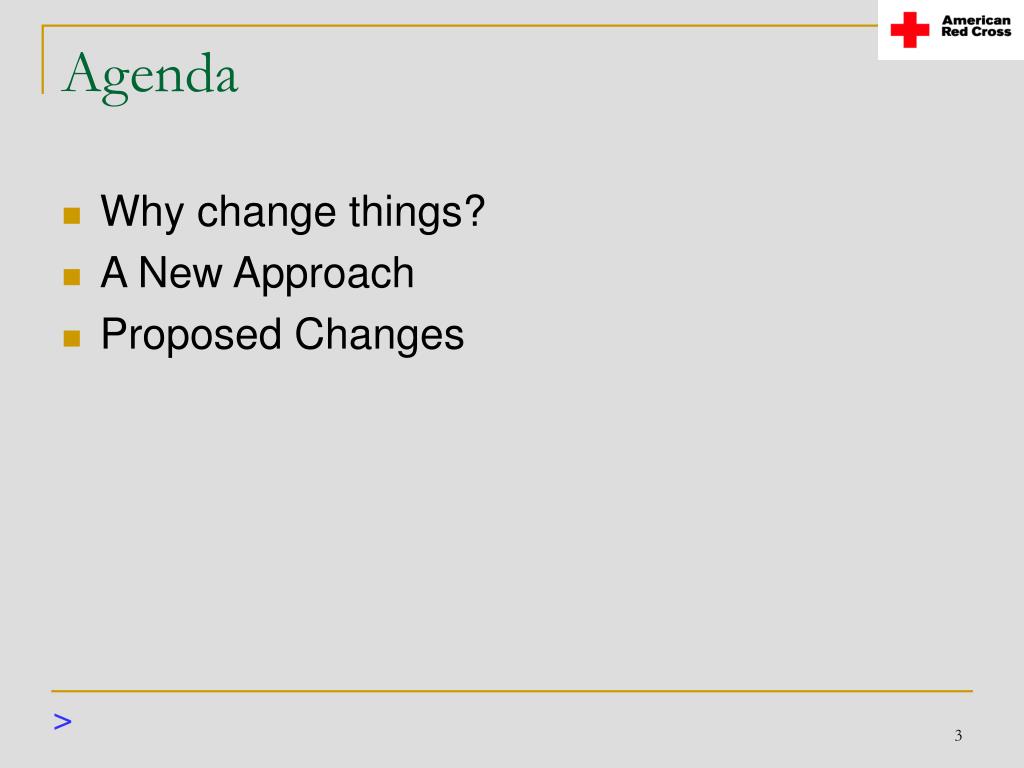 American Red Cross

Agenda

- Why change things?
- A New Approach
- Proposed Changes

>

3